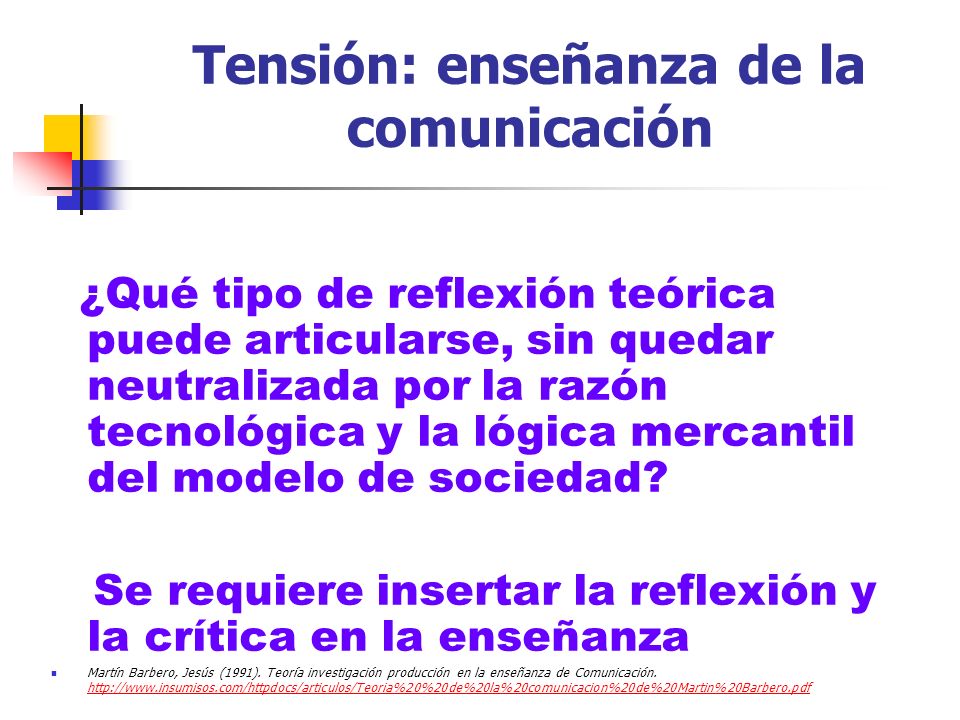 Tensión: enseñanza de la comunicación

¿Qué tipo de reflexión teórica puede articularse, sin quedar neutralizada por la razón tecnológica y la lógica mercantil del modelo de sociedad?

Se requiere insertar la reflexión y la crítica en la enseñanza

Martín Barbero, Jesús (1991). Teoría investigación producción en la enseñanza de Comunicación. http://www.insumisos.com/httpdocs/articulos/Teoria%20%20de%20la%20comunicacion%20de%20Martin%20Barbero.pdf